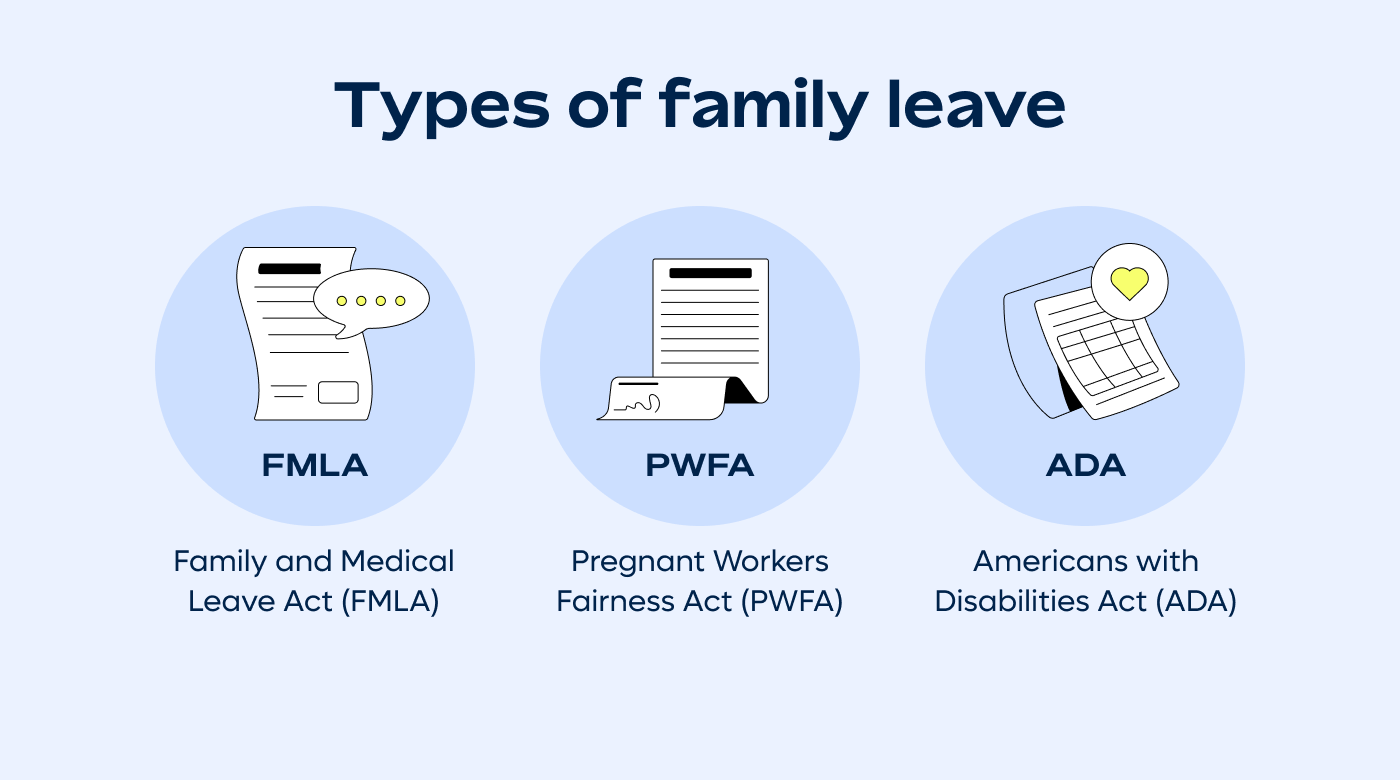 Types of family leave

FMLA

Family and Medical Leave Act (FMLA)

PWFA

Pregnant Workers Fairness Act (PWFA)

ADA

Americans with Disabilities Act (ADA)